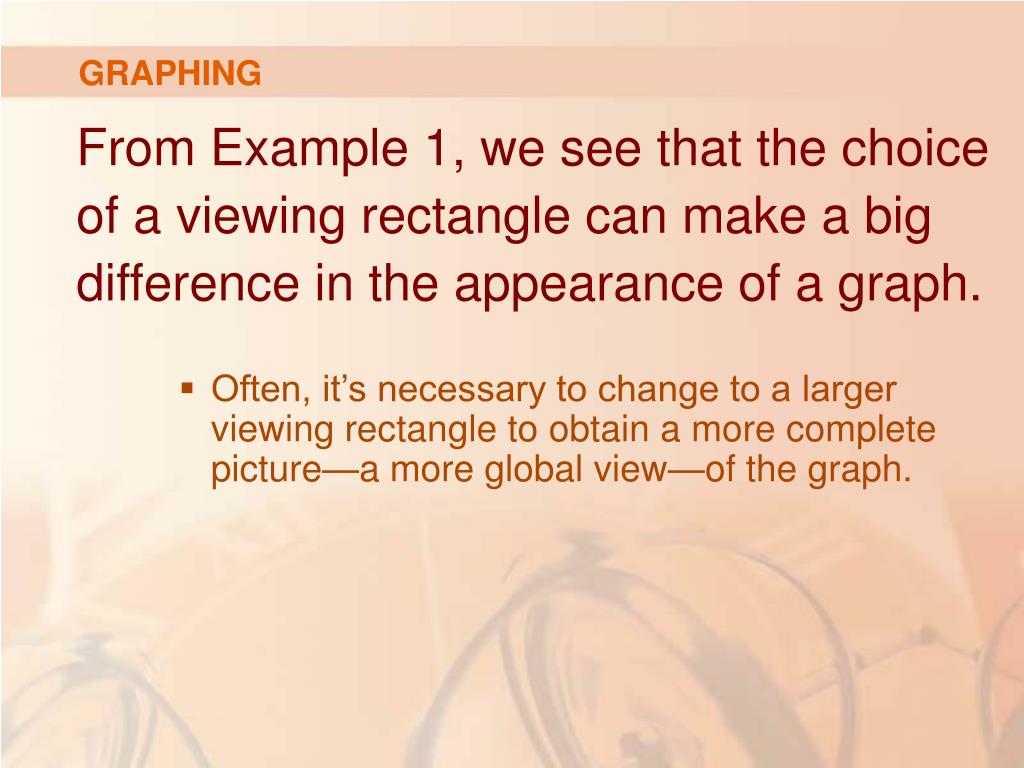 GRAPHING

From Example 1, we see that the choice of a viewing rectangle can make a big difference in the appearance of a graph.

▪ Often, it’s necessary to change to a larger viewing rectangle to obtain a more complete picture—a more global view—of the graph.